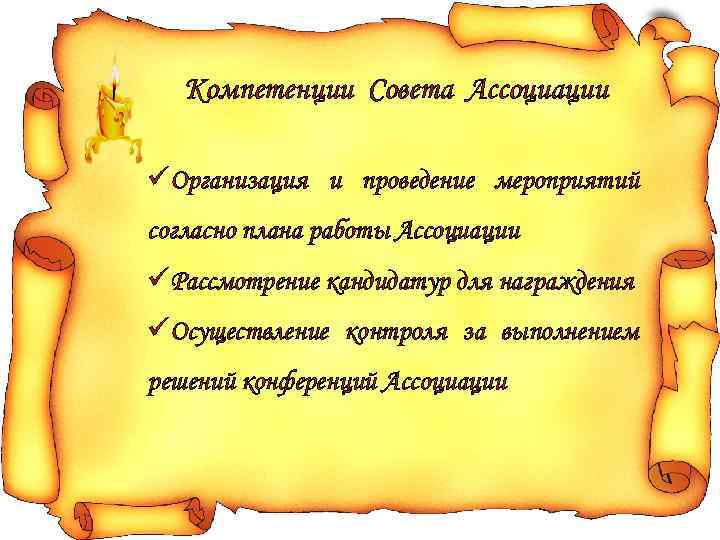 Компетенции Совета Ассоциации

✓Организация и проведение мероприятий согласно плана работы Ассоциации

✓Рассмотрение кандидатур для награждения

✓Осуществление контроля за выполнением решений конференций Ассоциации